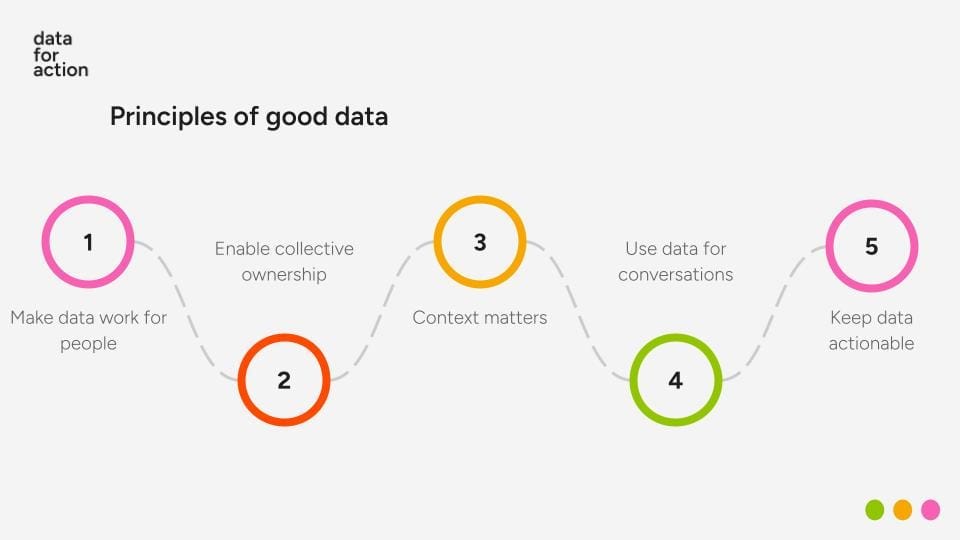 data
for
action

Principles of good data

1

Make data work for people

Enable collective ownership

2

3

Context matters

Use data for conversations

4

5

Keep data actionable